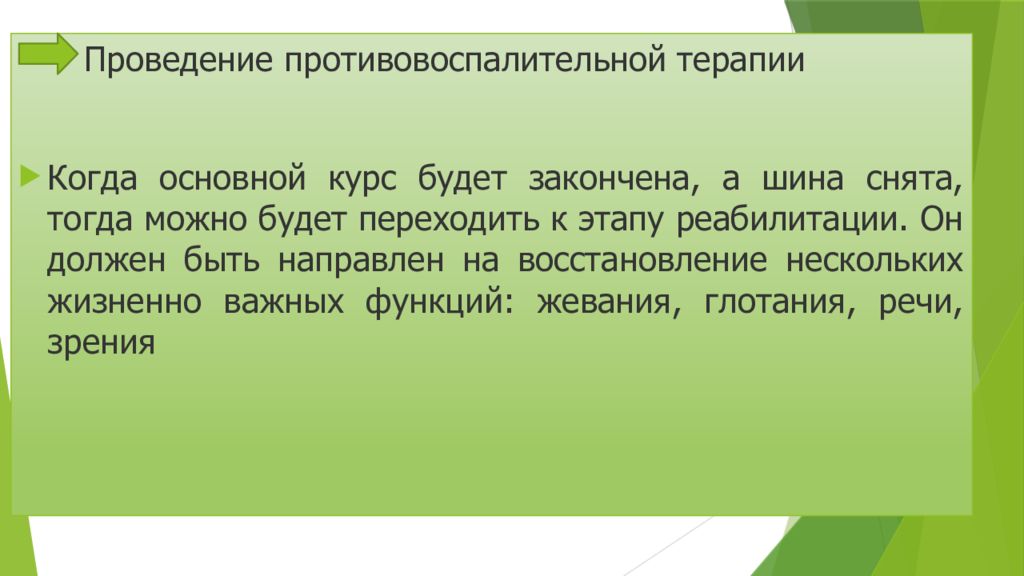 Проведение противовоспалительной терапии

Когда основной курс будет закончена, а шина снята, тогда можно будет переходить к этапу реабилитации. Он должен быть направлен на восстановление нескольких жизненно важных функций: жевания, глотания, речи, зрения